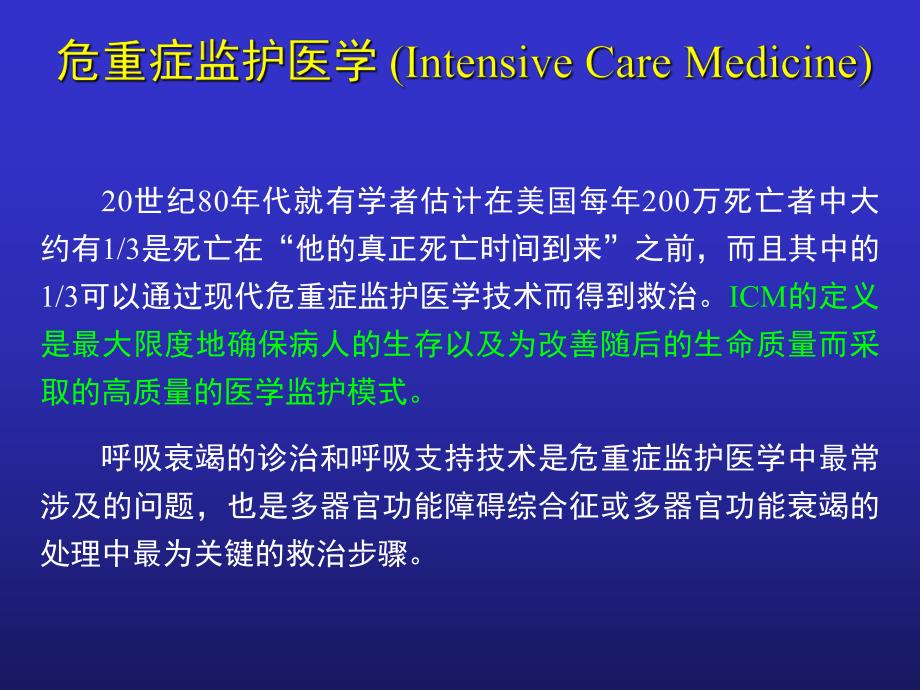 危重症监护医学 (Intensive Care Medicine)

20世纪80年代就有学者估计在美国每年200万死亡者中大约有1/3是死亡在“他的真正死亡时间到来”之前，而且其中的1/3可以通过现代危重症监护医学技术而得到救治。ICM的定义是最大限度地确保病人的生存以及为改善随后的生命质量而采取的高质量的医学监护模式。

呼吸衰竭的诊治和呼吸支持技术是危重症监护医学中最常涉及的问题，也是多器官功能障碍综合征或多器官功能衰竭的处理中最为关键的救治步骤。